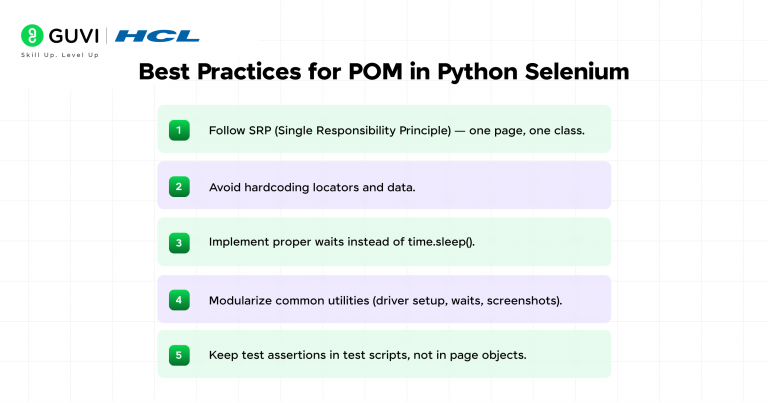 GUVI | HCL
Skill Up. Level Up

Best Practices for POM in Python Selenium

1 Follow SRP (Single Responsibility Principle) — one page, one class.

2 Avoid hardcoding locators and data.

3 Implement proper waits instead of time.sleep().

4 Modularize common utilities (driver setup, waits, screenshots).

5 Keep test assertions in test scripts, not in page objects.